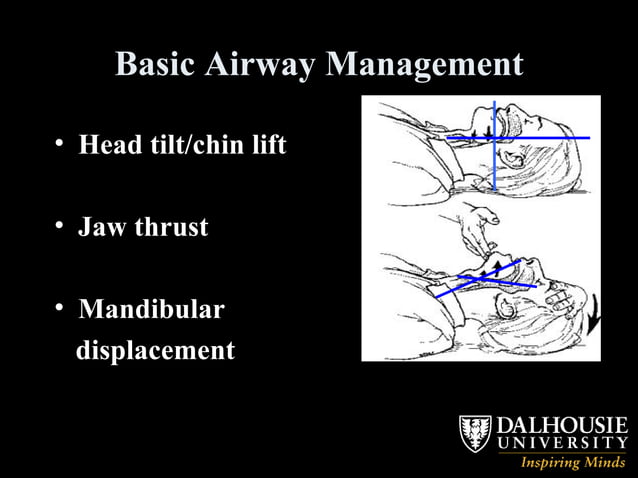 Basic Airway Management

• Head tilt/chin lift

• Jaw thrust

• Mandibular displacement

DALHOUSIE UNIVERSITY
Inspiring Minds